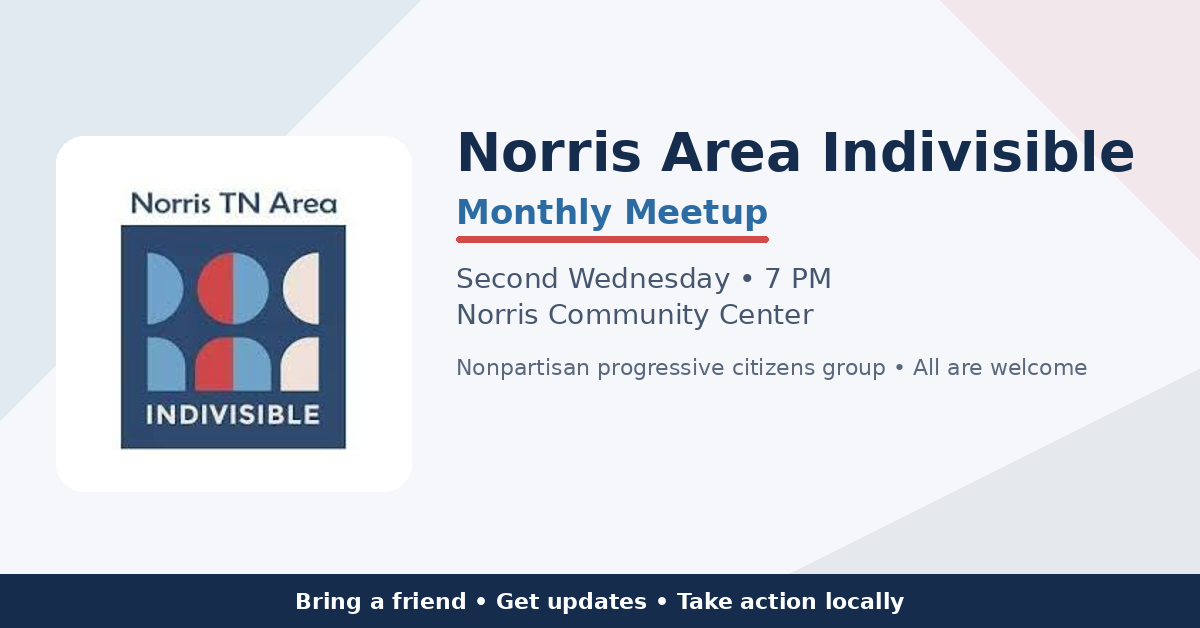 Norris TN Area

INDIVISIBLE

Norris Area Indivisible

Monthly Meetup

Second Wednesday • 7 PM
Norris Community Center

Nonpartisan progressive citizens group • All are welcome

Bring a friend • Get updates • Take action locally